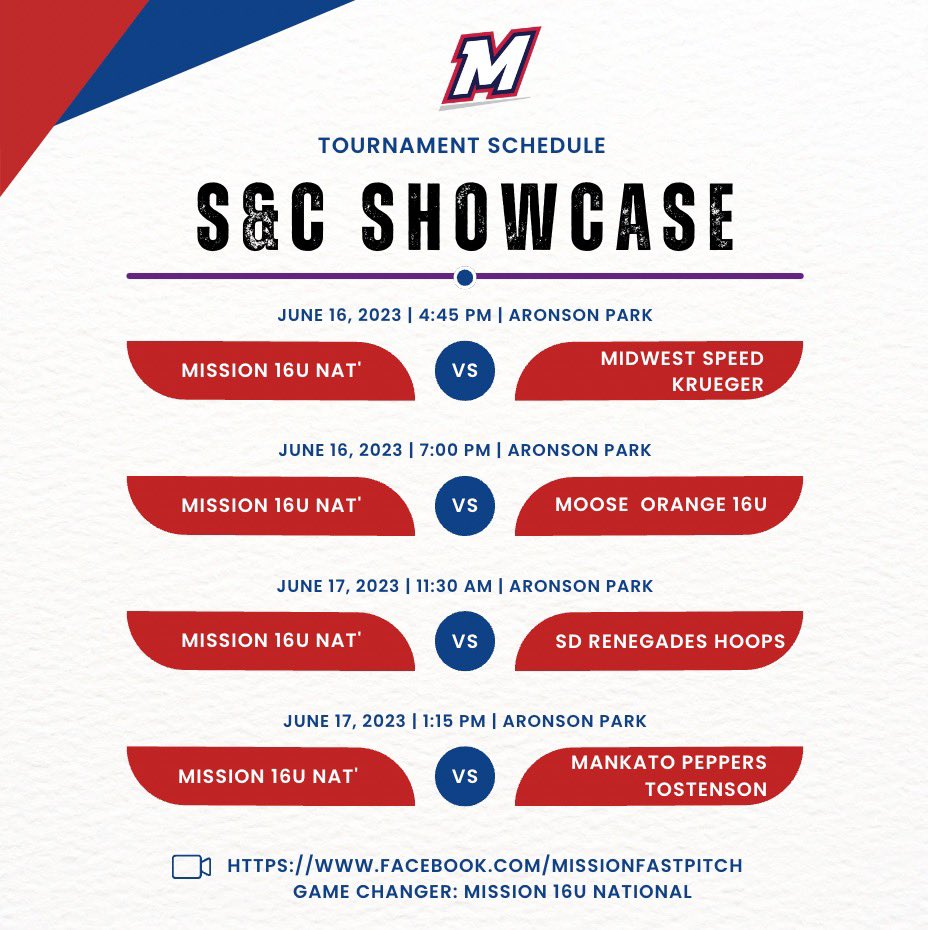 M

TOURNAMENT SCHEDULE

S&C SHOWCASE

JUNE 16, 2023 | 4:45 PM | ARONSON PARK

MISSION 16U NAT' VS MIDWEST SPEED KRUEGER

JUNE 16, 2023 | 7:00 PM | ARONSON PARK

MISSION 16U NAT' VS MOOSE ORANGE 16U

JUNE 17, 2023 | 11:30 AM | ARONSON PARK

MISSION 16U NAT' VS SD RENEGADES HOOPS

JUNE 17, 2023 | 1:15 PM | ARONSON PARK

MISSION 16U NAT' VS MANKATO PEPPERS TOSTENSON

HTTPS://WWW.FACEBOOK.COM/MISSIONFASTPITCH
GAME CHANGER: MISSION 16U NATIONAL